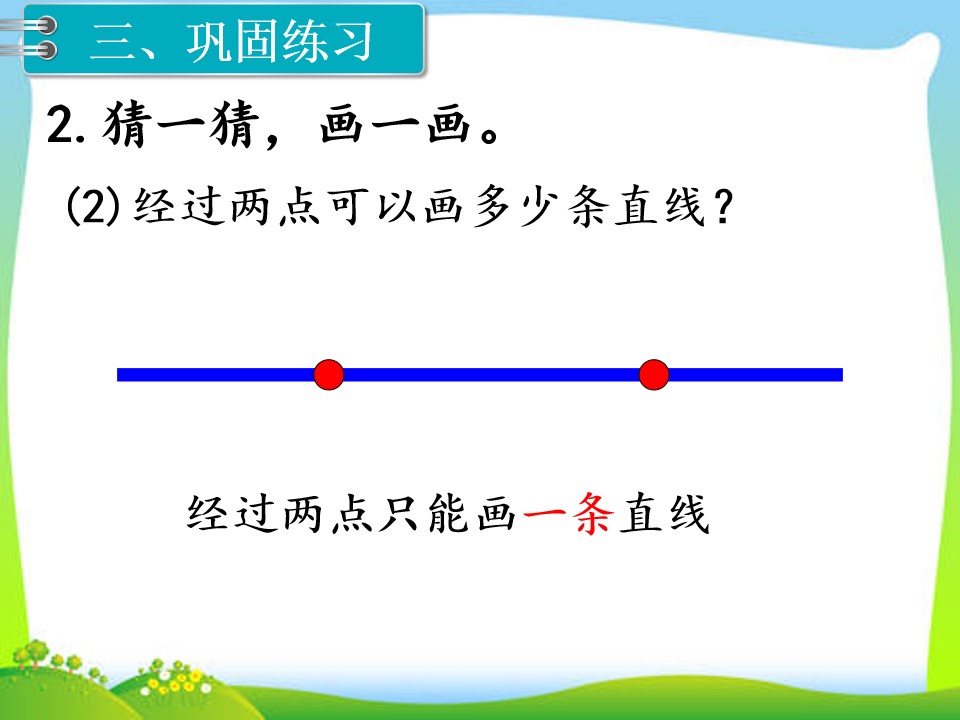 三、巩固练习

2. 猜一猜，画一画。

(2) 经过两点可以画多少条直线？

经过两点只能画一条直线